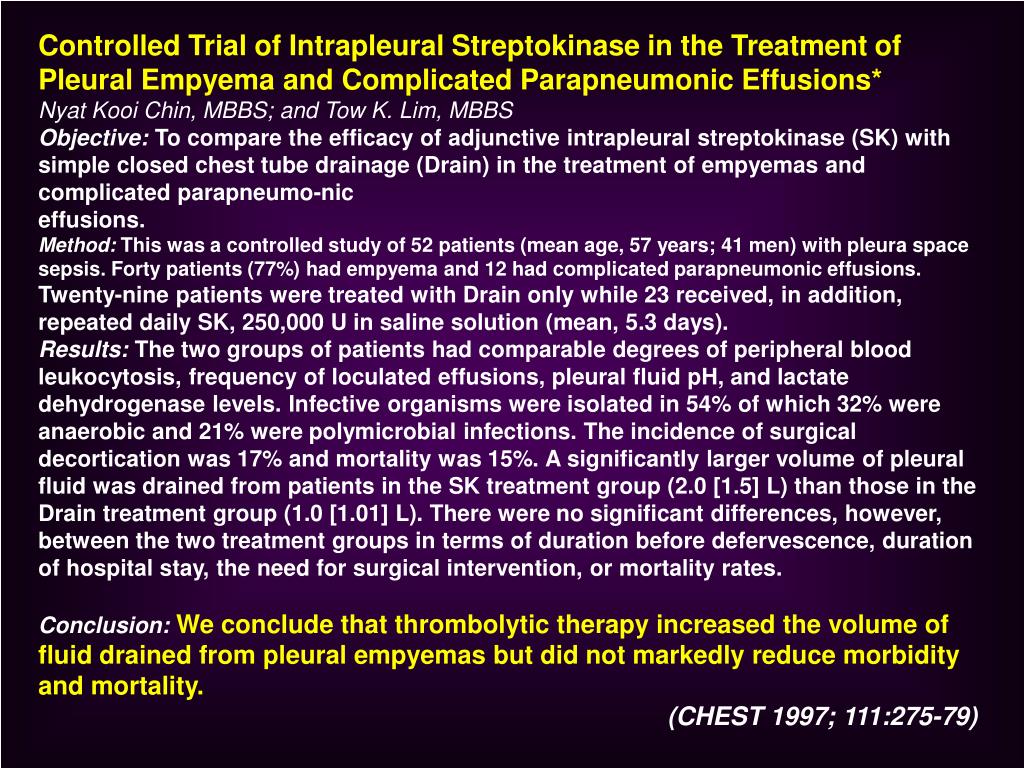 Controlled Trial of Intrapleural Streptokinase in the Treatment of Pleural Empyema and Complicated Parapneumonic Effusions*
Nyat Kooi Chin, MBBS; and Tow K. Lim, MBBS
Objective: To compare the efficacy of adjunctive intrapleural streptokinase (SK) with simple closed chest tube drainage (Drain) in the treatment of empyemas and complicated parapneumo-nic
effusions.
Method: This was a controlled study of 52 patients (mean age, 57 years; 41 men) with pleura space sepsis. Forty patients (77%) had empyema and 12 had complicated parapneumonic effusions. Twenty-nine patients were treated with Drain only while 23 received, in addition, repeated daily SK, 250,000 U in saline solution (mean, 5.3 days).
Results: The two groups of patients had comparable degrees of peripheral blood leukocytosis, frequency of loculated effusions, pleural fluid pH, and lactate dehydrogenase levels. Infective organisms were isolated in 54% of which 32% were anaerobic and 21% were polymicrobial infections. The incidence of surgical decortication was 17% and mortality was 15%. A significantly larger volume of pleural fluid was drained from patients in the SK treatment group (2.0 [1.5] L) than those in the Drain treatment group (1.0 [1.01] L). There were no significant differences, however, between the two treatment groups in terms of duration before defervescence, duration of hospital stay, the need for surgical intervention, or mortality rates.

Conclusion: We conclude that thrombolytic therapy increased the volume of fluid drained from pleural empyemas but did not markedly reduce morbidity and mortality.
(CHEST 1997; 111:275-79)